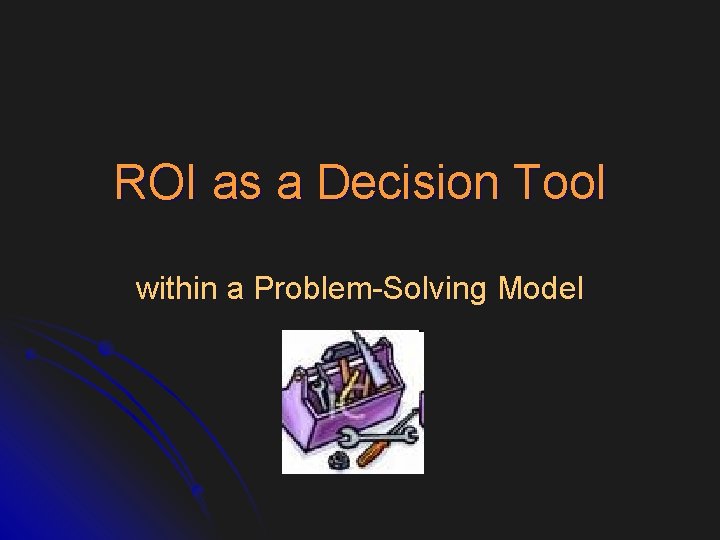 ROI as a Decision Tool

within a Problem-Solving Model